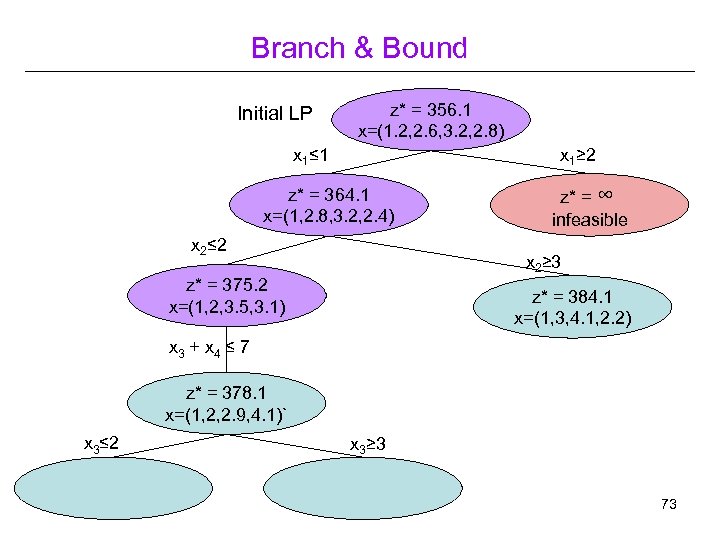 Branch & Bound

Initial LP

z* = 356.1
x=(1.2,2.6,3.2,2.8)

$x_1 \leq 1$

$x_1 \geq 2$

z* = 364.1
x=(1,2.8,3.2,2.4)

z* = ∞
infeasible

$x_2 \leq 2$

$x_2 \geq 3$

z* = 375.2
x=(1,2,3.5,3.1)

z* = 384.1
x=(1,3,4.1,2.2)

$x_3 + x_4 \leq 7$

z* = 378.1
x=(1,2,2.9,4.1)`

$x_3 \leq 2$

$x_3 \geq 3$

73